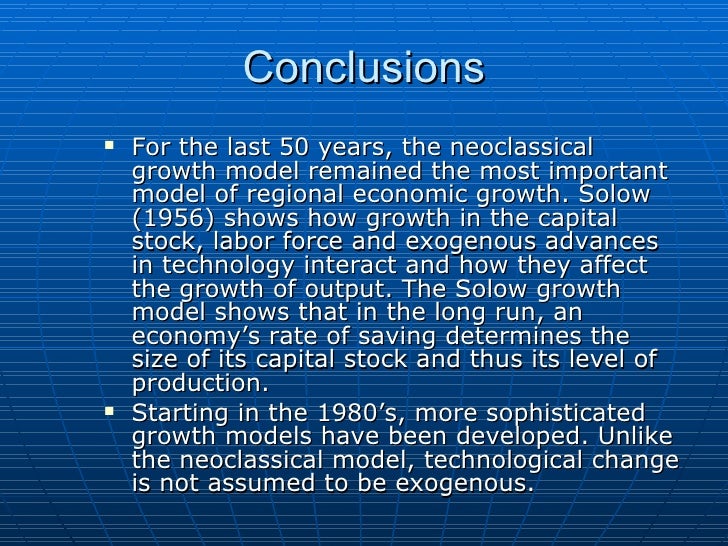 Conclusions

▪ For the last 50 years, the neoclassical growth model remained the most important model of regional economic growth. Solow (1956) shows how growth in the capital stock, labor force and exogenous advances in technology interact and how they affect the growth of output. The Solow growth model shows that in the long run, an economy’s rate of saving determines the size of its capital stock and thus its level of production.

▪ Starting in the 1980’s, more sophisticated growth models have been developed. Unlike the neoclassical model, technological change is not assumed to be exogenous.